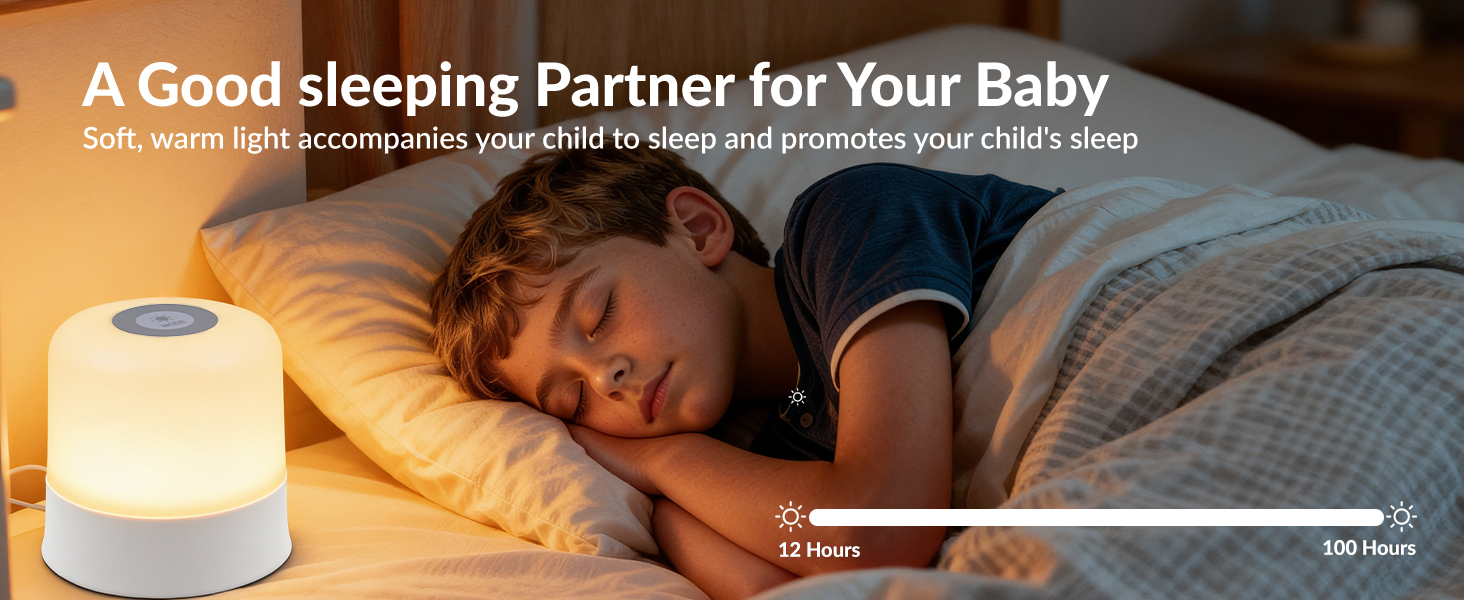 A Good sleeping Partner for Your Baby
Soft, warm light accompanies your child to sleep and promotes your child's sleep

12 Hours
100 Hours